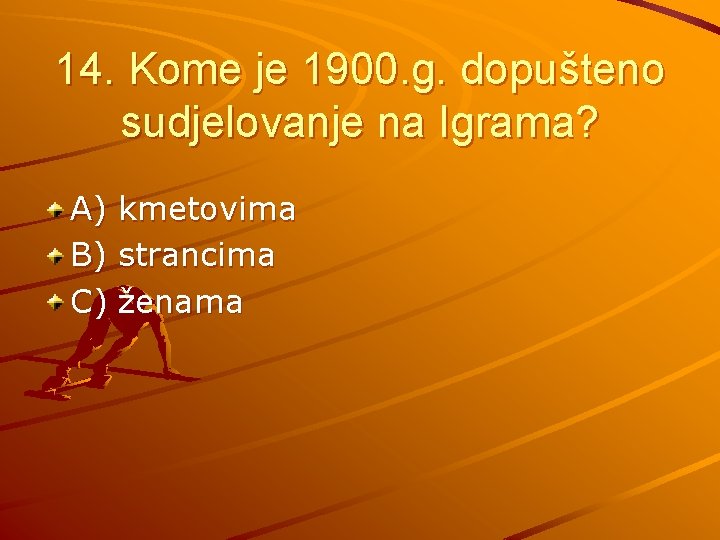 14. Kome je 1900.g. dopušteno sudjelovanje na Igrama?

A) kmetovima
B) strancima
C) ženama